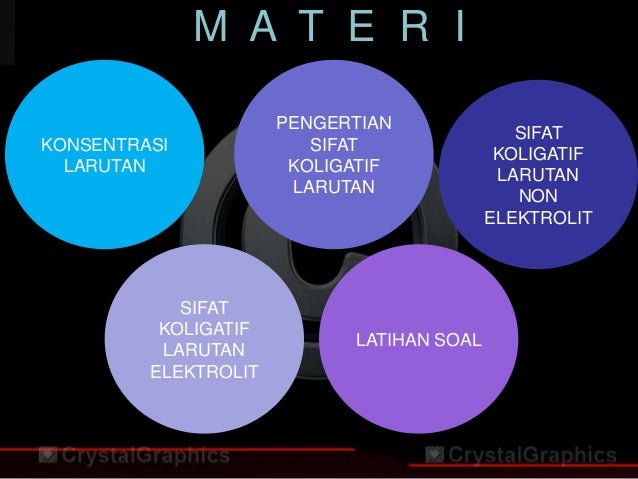 MATERI

KONSENTRASI LARUTAN

PENGERTIAN SIFAT KOLIGATIF LARUTAN

SIFAT KOLIGATIF LARUTAN NON ELEKTROLIT

SIFAT KOLIGATIF LARUTAN ELEKTROLIT

LATIHAN SOAL

CrystalGraphics CrystalGraphics